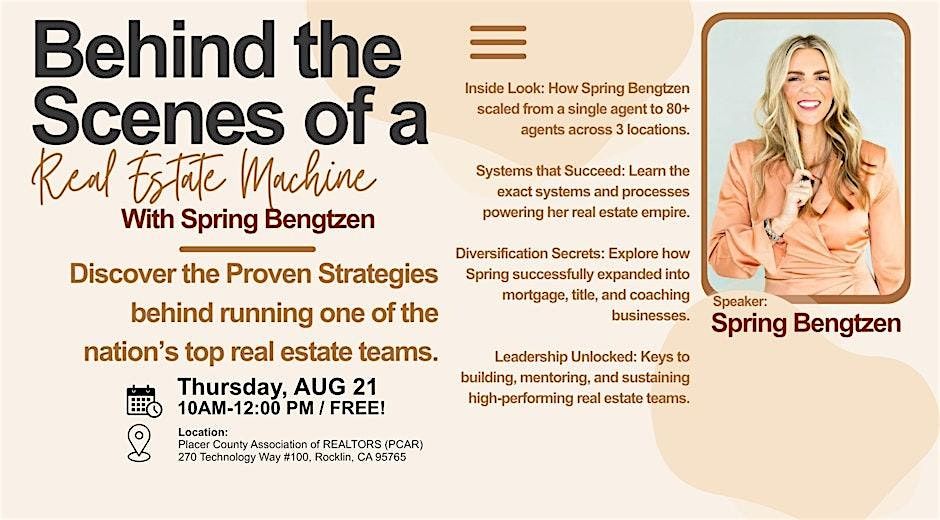 Behind the Scenes of a Real Estate Machine
With Spring Bengtzen

Discover the Proven Strategies behind running one of the nation's top real estate teams.

Thursday, AUG 21
10AM-12:00 PM / FREE!

Location:
Placer County Association of REALTORS (PCAR)
270 Technology Way #100, Rocklin, CA 95765

Inside Look: How Spring Bengtzen scaled from a single agent to 80+ agents across 3 locations.

Systems that Succeed: Learn the exact systems and processes powering her real estate empire.

Diversification Secrets: Explore how Spring successfully expanded into mortgage, title, and coaching businesses.

Leadership Unlocked: Keys to building, mentoring, and sustaining high-performing real estate teams.

Speaker:
Spring Bengtzen